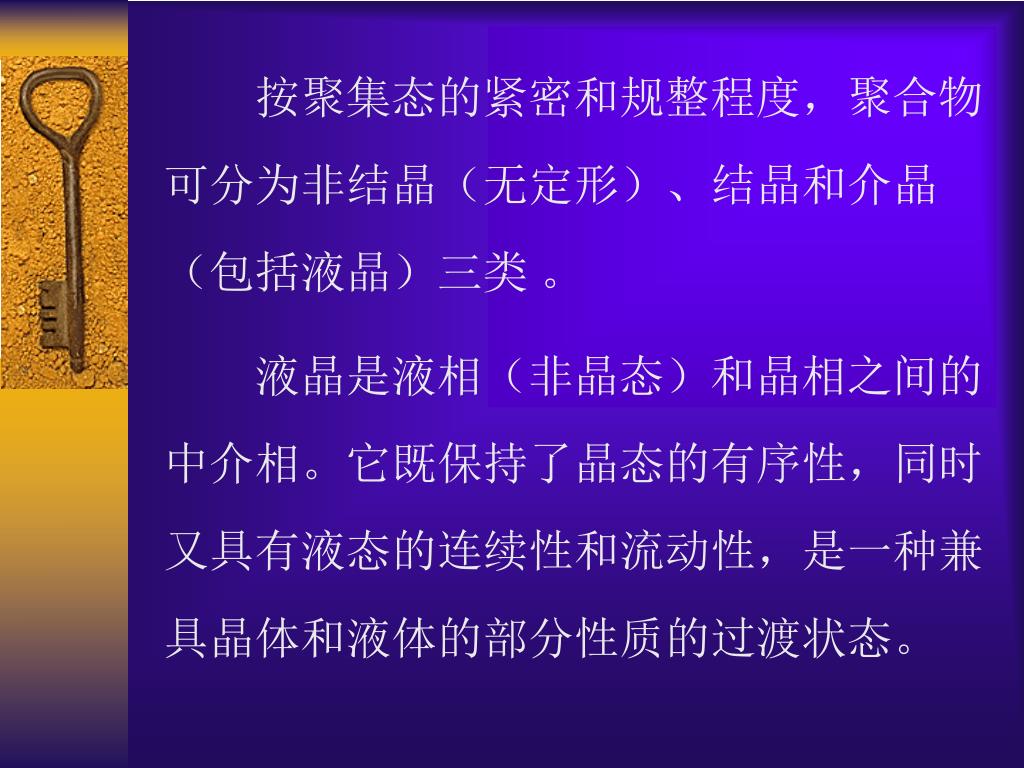 按聚集态的紧密和规整程度，聚合物可分为非结晶（无定形）、结晶和介晶（包括液晶）三类 。

液晶是液相（非晶态）和晶相之间的中介相。它既保持了晶态的有序性，同时又具有液态的连续性和流动性，是一种兼具晶体和液体的部分性质的过渡状态。